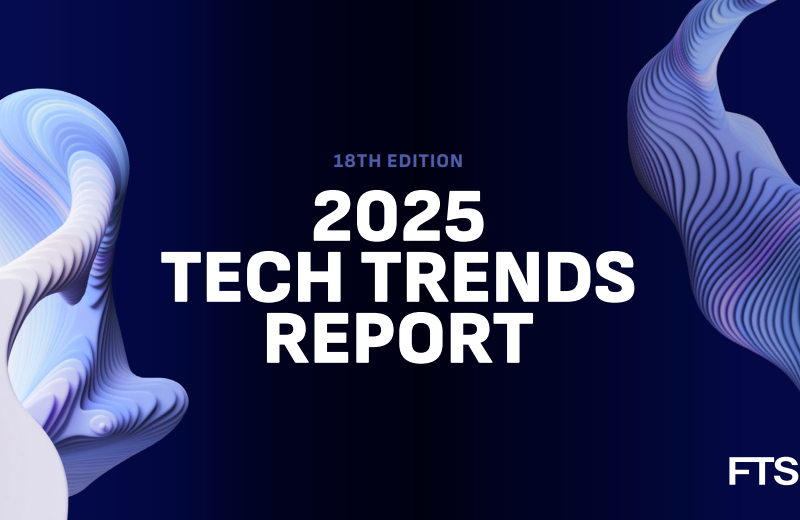 18TH EDITION

2025
TECH TRENDS
REPORT

FTS